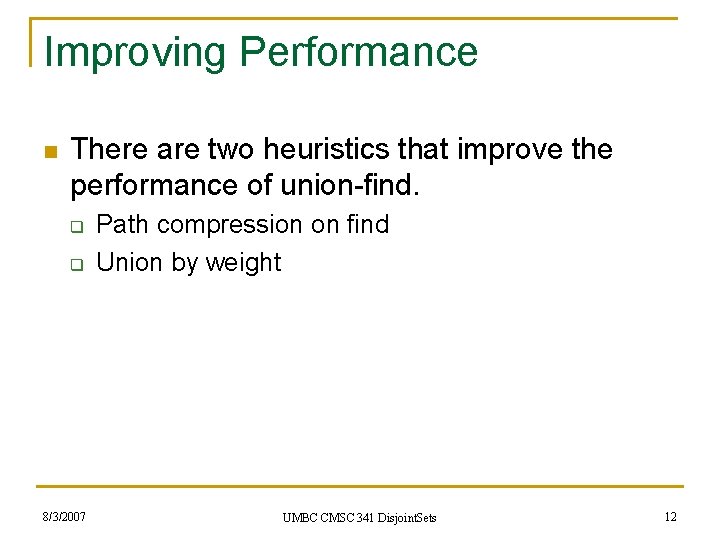 Improving Performance

There are two heuristics that improve the performance of union-find.

Path compression on find

Union by weight

8/3/2007

UMBC CMSC 341 DisjointSets

12